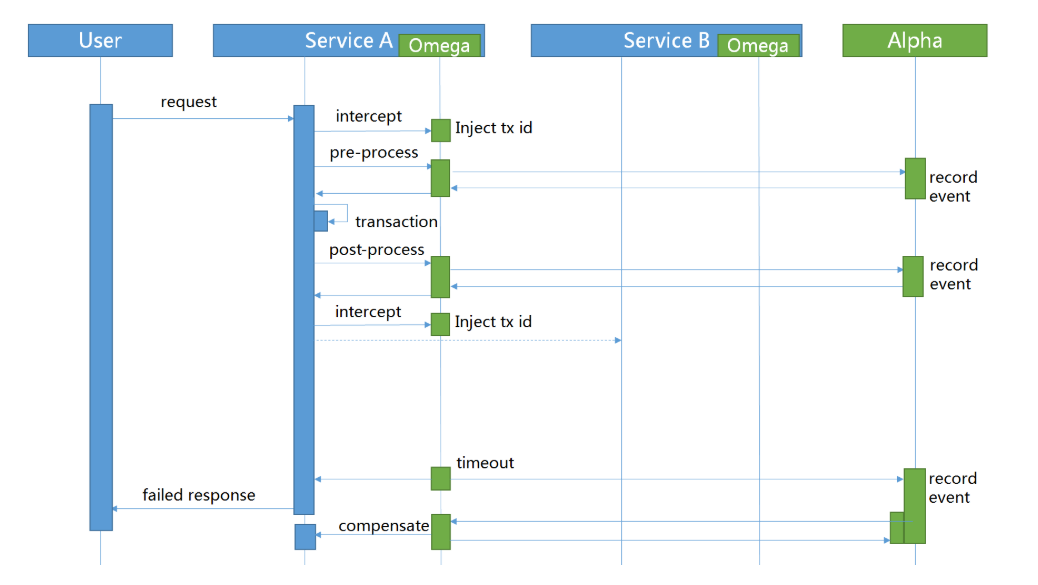 User
Service A
Omega
Service B
Omega
Alpha

request
intercept
Inject tx id
pre-process
record event
transaction
post-process
record event
intercept
Inject tx id

timeout
record event
failed response
compensate